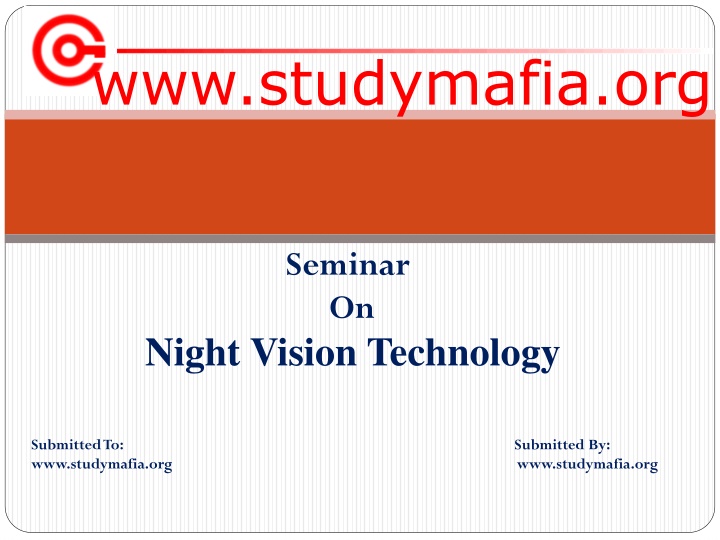 www.studymafia.org

Seminar
On
Night Vision Technology

Submitted To:
www.studymafia.org

Submitted By:
www.studymafia.org